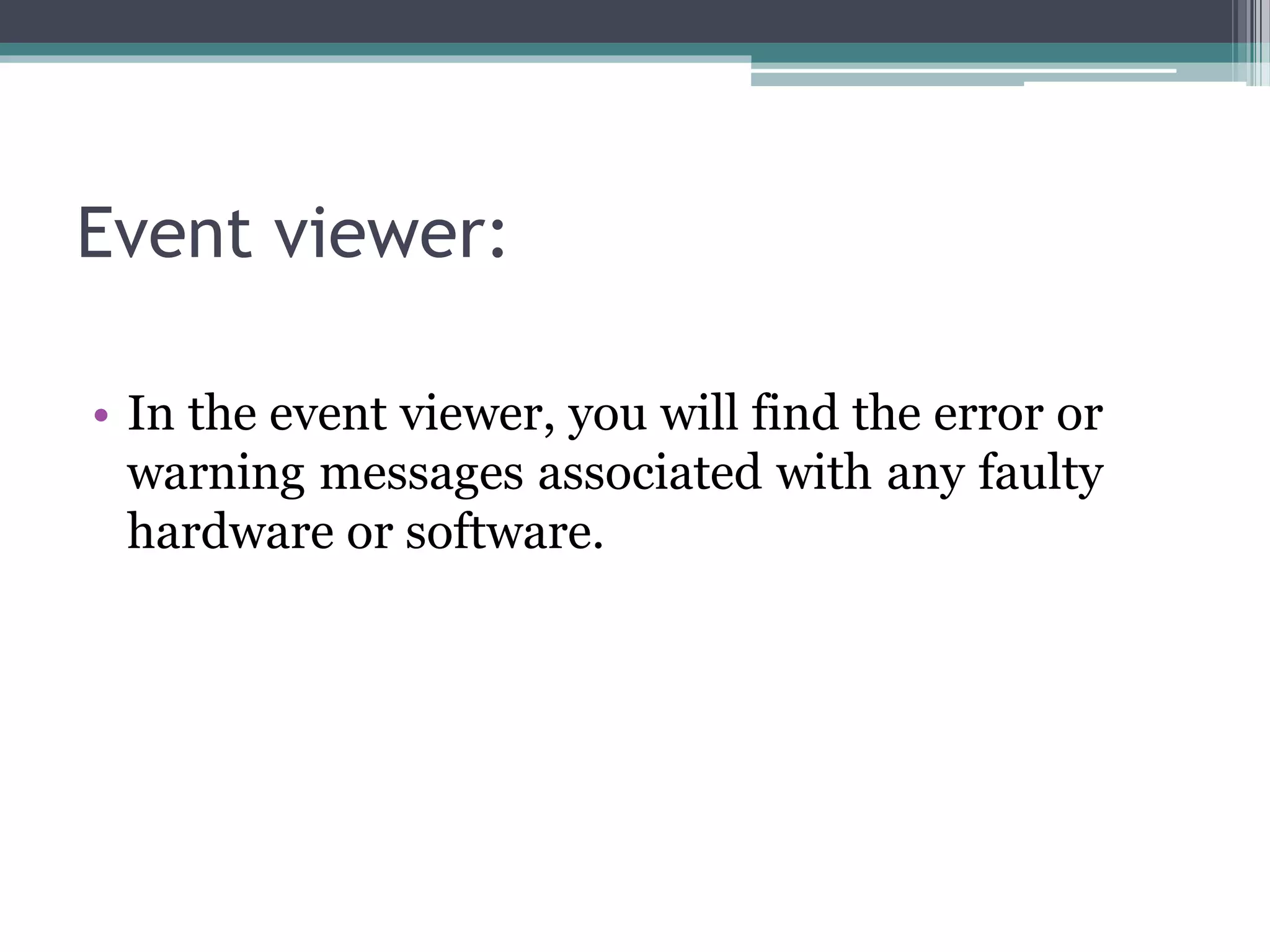 Event viewer:

• In the event viewer, you will find the error or warning messages associated with any faulty hardware or software.